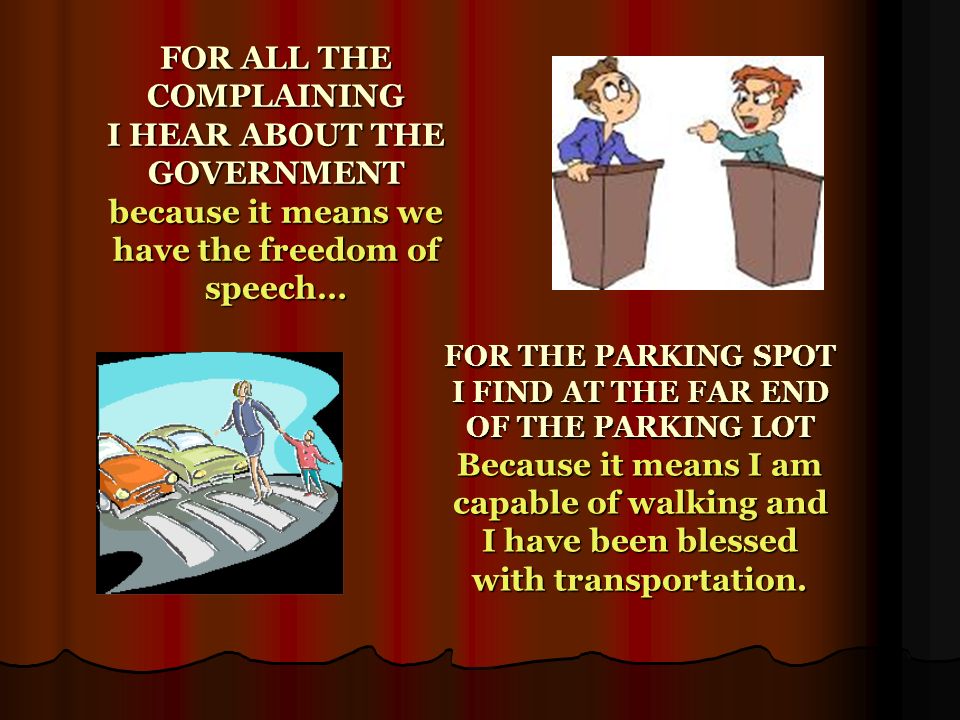 FOR ALL THE COMPLAINING I HEAR ABOUT THE GOVERNMENT
because it means we have the freedom of speech…

FOR THE PARKING SPOT I FIND AT THE FAR END OF THE PARKING LOT
Because it means I am capable of walking and I have been blessed with transportation.